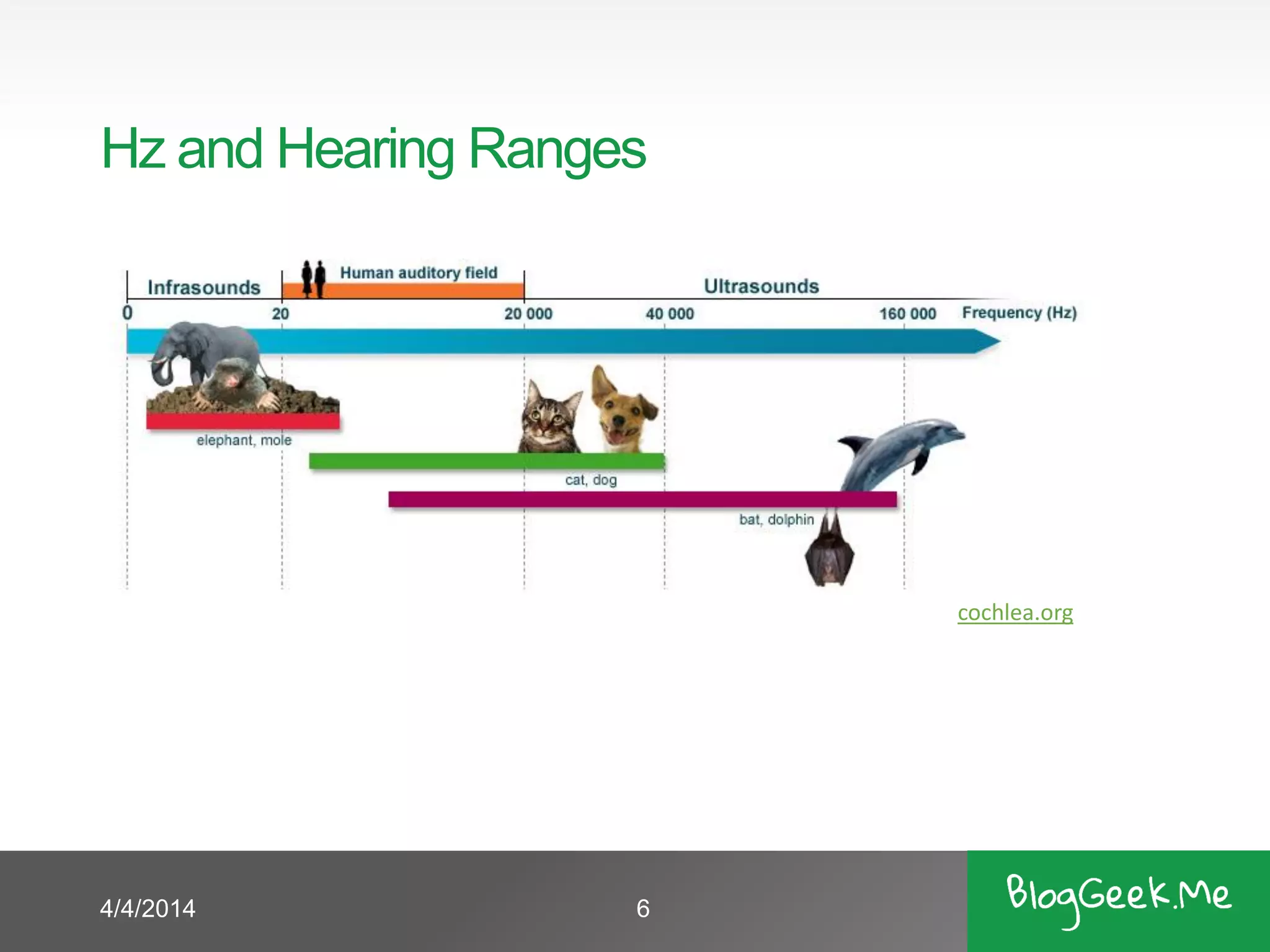 Hz and Hearing Ranges

Infrasounds

Human auditory field

Ultrasounds

0

20

20 000

40 000

160 000

Frequency (Hz)

elephant, mole

cat, dog

bat, dolphin

cochlea.org

4/4/2014

6

BlogGeek.Me